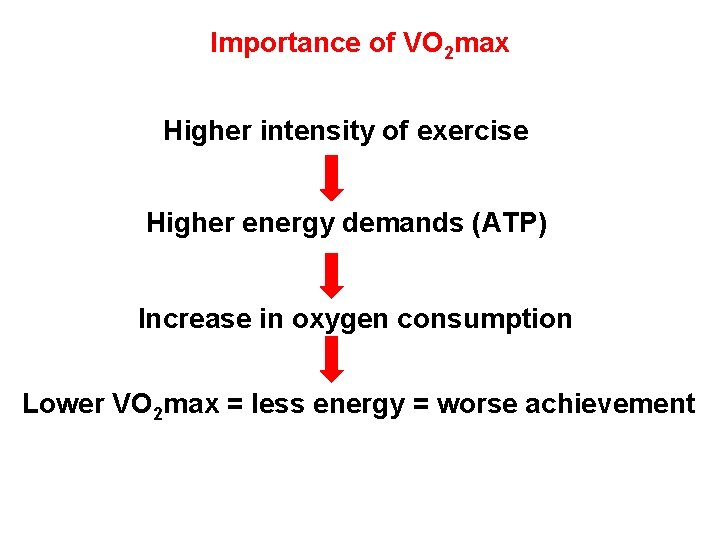 Importance of $VO_2$max

Higher intensity of exercise

Higher energy demands (ATP)

Increase in oxygen consumption

Lower $VO_2$max = less energy = worse achievement